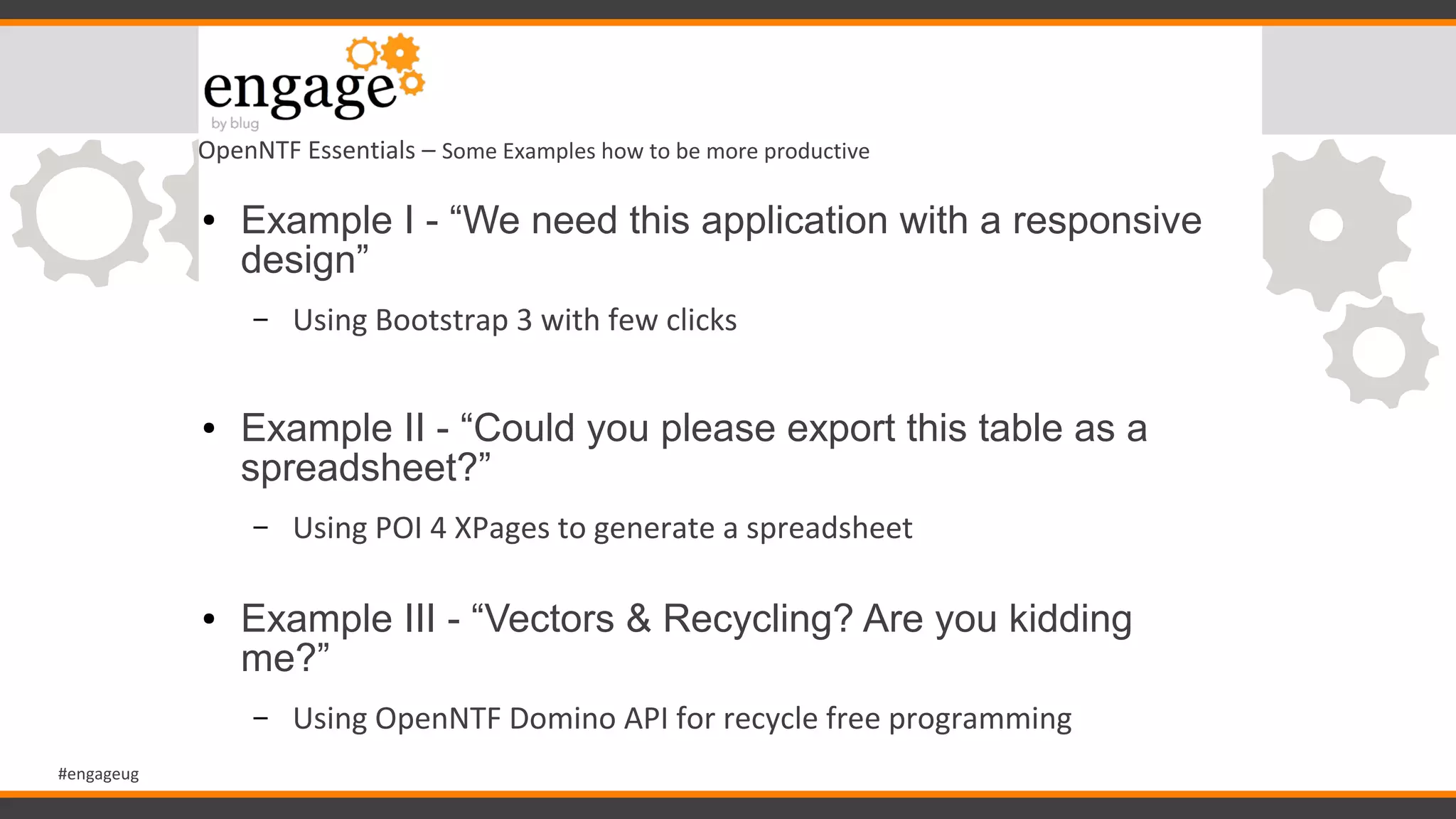 engage
by blug

OpenNTF Essentials – Some Examples how to be more productive

• Example I - “We need this application with a responsive design”

– Using Bootstrap 3 with few clicks

• Example II - “Could you please export this table as a spreadsheet?”

– Using POI 4 XPages to generate a spreadsheet

• Example III - “Vectors & Recycling? Are you kidding me?”

– Using OpenNTF Domino API for recycle free programming

#engageug